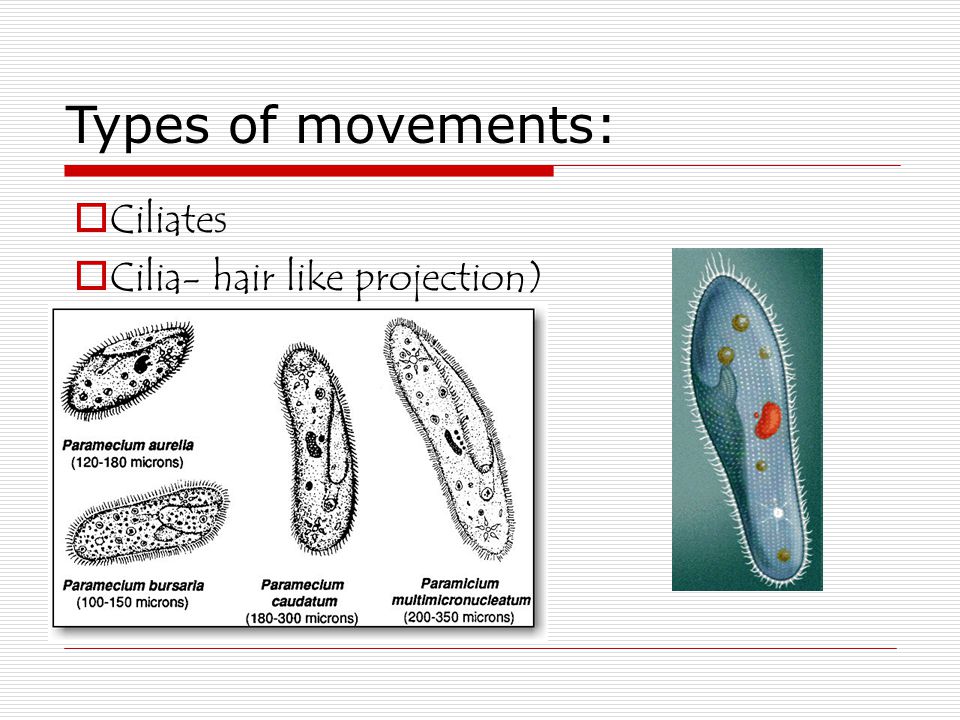 Types of movements:

Ciliates

Cilia- hair like projection)

Paramecium aurelia
(120-180 microns)

Paramecium bursaria
(100-150 microns)

Paramecium caudatum
(180-300 microns)

Paramicium multimicronucleatum
(200-350 microns)